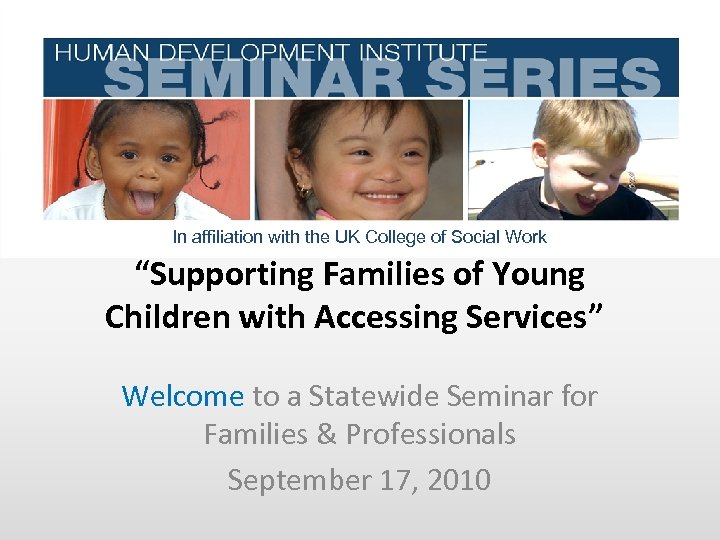 HUMAN DEVELOPMENT INSTITUTE
SEMINAR SERIES

In affiliation with the UK College of Social Work

“Supporting Families of Young Children with Accessing Services”

Welcome to a Statewide Seminar for Families & Professionals

September 17, 2010